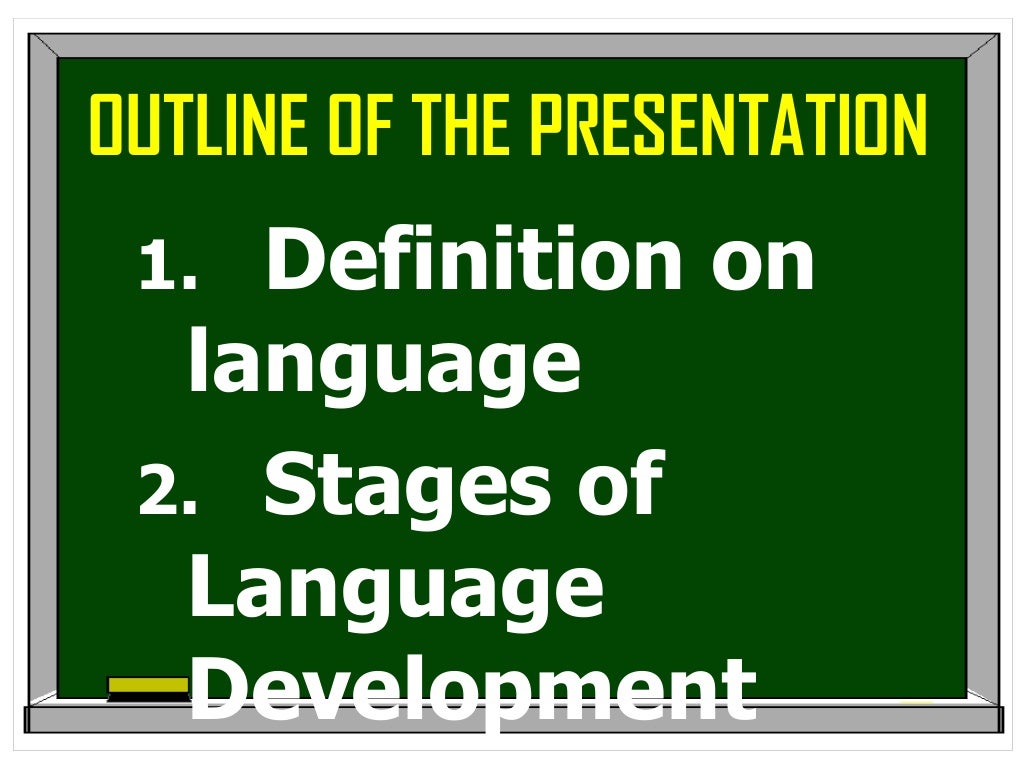 OUTLINE OF THE PRESENTATION

1. Definition on language

2. Stages of Language Development